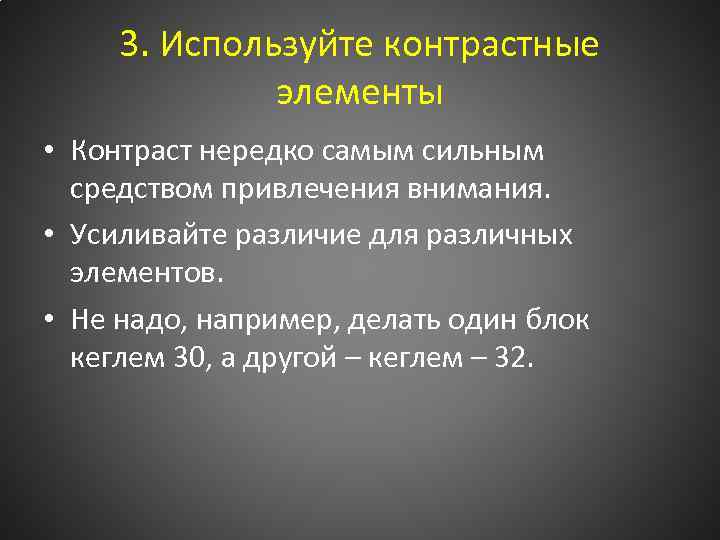 3. Используйте контрастные элементы

• Контраст нередко самым сильным средством привлечения внимания.

• Усиливайте различие для различных элементов.

• Не надо, например, делать один блок кеглем 30, а другой – кеглем – 32.